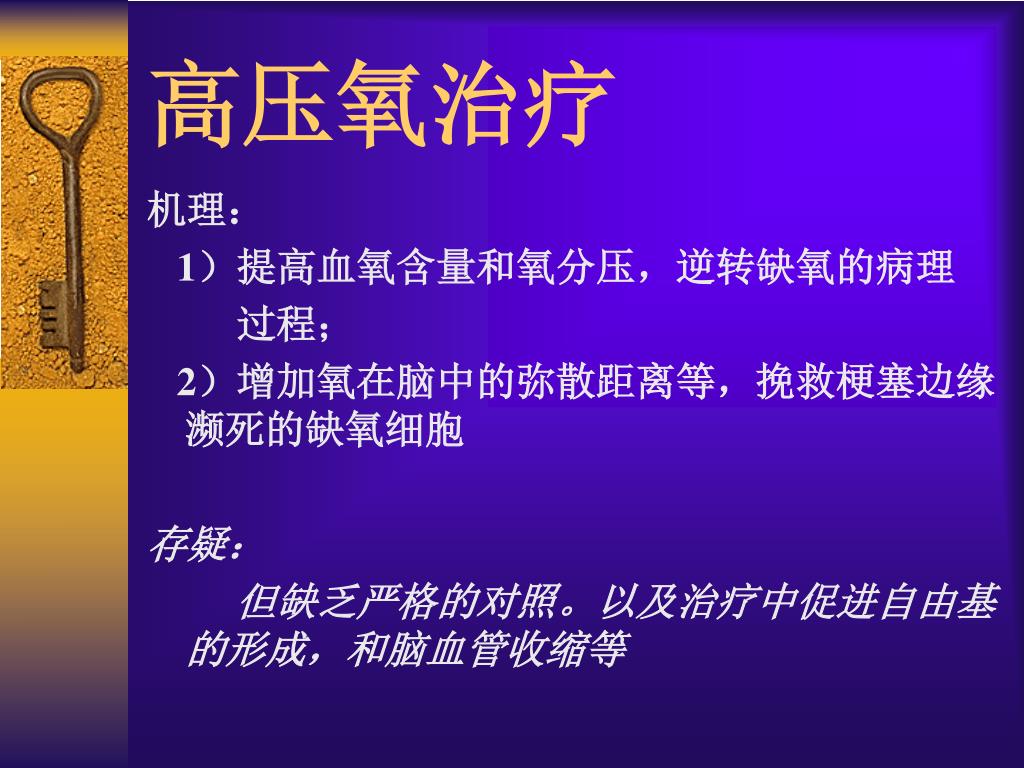 高压氧治疗

机理：

1）提高血氧含量和氧分压，逆转缺氧的病理过程；

2）增加氧在脑中的弥散距离等，挽救梗塞边缘濒死的缺氧细胞

存疑：

但缺乏严格的对照。以及治疗中促进自由基的形成，和脑血管收缩等